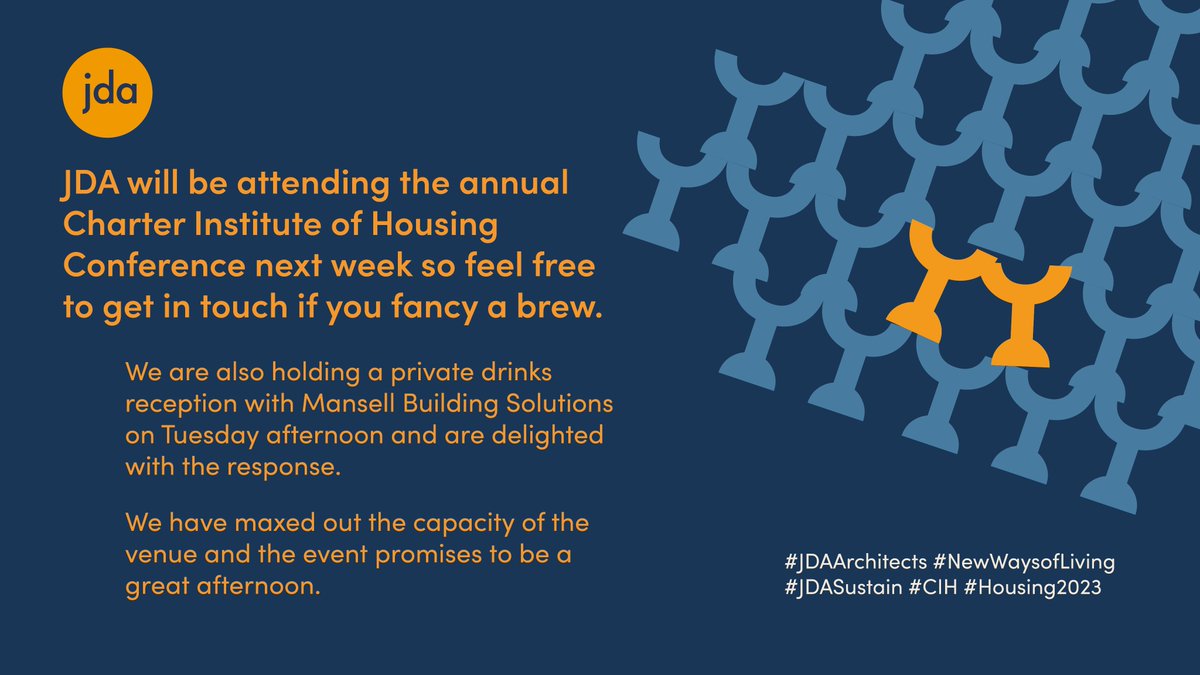 jda

JDA will be attending the annual Charter Institute of Housing Conference next week so feel free to get in touch if you fancy a brew.

We are also holding a private drinks reception with Mansell Building Solutions on Tuesday afternoon and are delighted with the response.

We have maxed out the capacity of the venue and the event promises to be a great afternoon.

#JDAArchitects #NewWaysofLiving #JDASustain #CIH #Housing2023